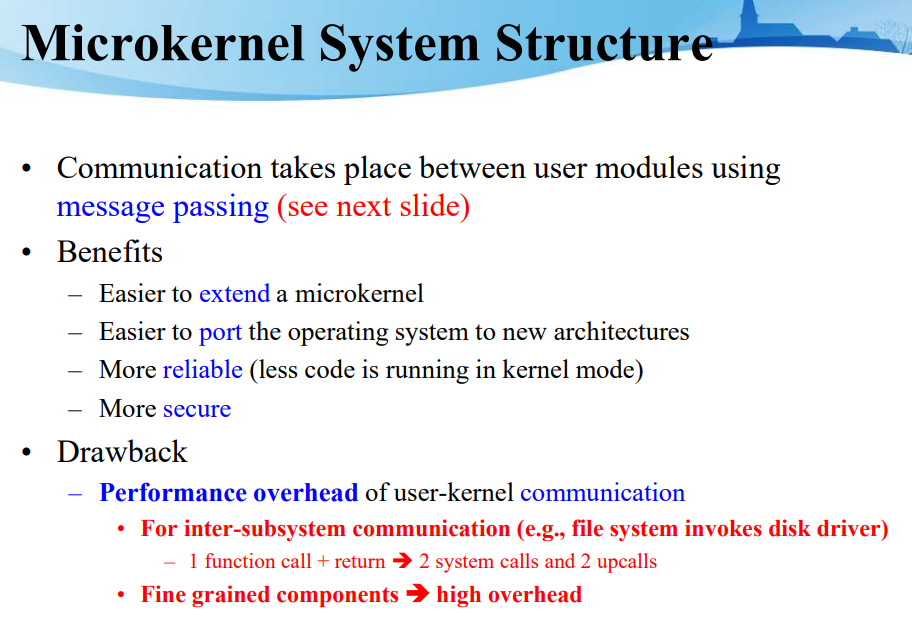 Microkernel System Structure

• Communication takes place between user modules using message passing (see next slide)

• Benefits
– Easier to extend a microkernel
– Easier to port the operating system to new architectures
– More reliable (less code is running in kernel mode)
– More secure

• Drawback
– Performance overhead of user-kernel communication
• For inter-subsystem communication (e.g., file system invokes disk driver)
– 1 function call + return ➔ 2 system calls and 2 upcalls
• Fine grained components ➔ high overhead